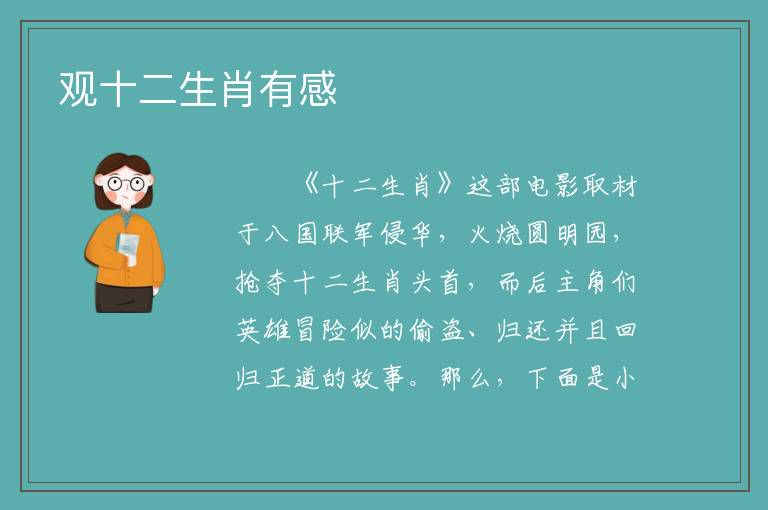 观十二生肖有感

《十二生肖》这部电影取材于八国联军侵华，火烧圆明园，抢夺十二生肖头首，而后主角们英雄冒险似的偷盗、归还并且回归正道的故事。那么，下面是小